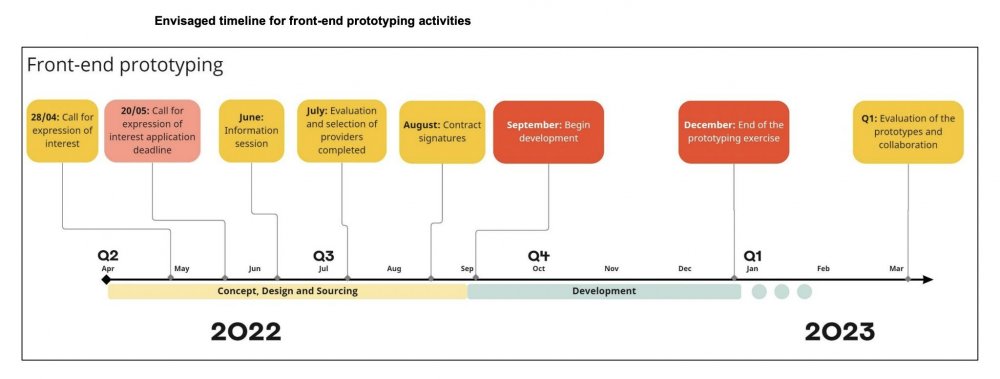 Envisaged timeline for front-end prototyping activities

Front-end prototyping

28/04: Call for expression of interest

20/05: Call for expression of interest application deadline

June: Information session

July: Evaluation and selection of providers completed

August: Contract signatures

September: Begin development

December: End of the prototyping exercise

Q1: Evaluation of the prototypes and collaboration

Q2
Apr May Jun
Q3
Jul Aug Sep
Q4
Oct Nov Dec
Q1
Jan Feb Mar

Concept, Design and Sourcing

Development

2022

2023